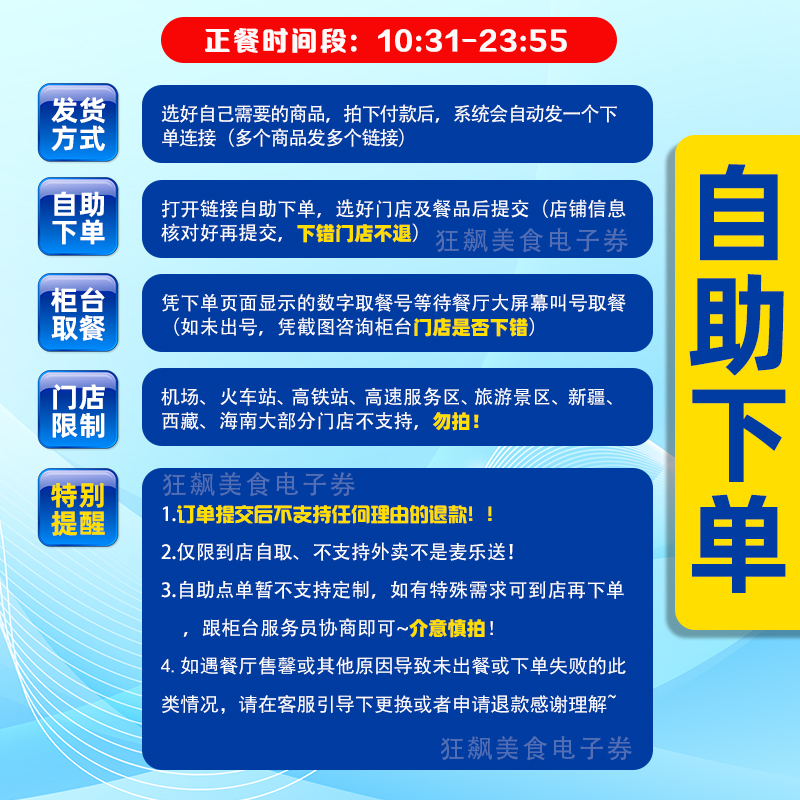 正餐时间段：10:31-23:55

发货方式

选好自己需要的商品，拍下付款后，系统会自动发一个下单连接（多个商品发多个链接）

自助下单

打开链接自助下单，选好门店及餐品后提交（店铺信息核对好再提交，下错门店不退）

狂飙美食电子券

柜台取餐

凭下单页面显示的数字取餐号等待餐厅大屏幕叫号取餐（如未出号，凭截图咨询柜台门店是否下错）

门店限制

机场、火车站、高铁站、高速服务区、旅游景区、新疆、西藏、海南大部分门店不支持，勿拍！

特别提醒

狂飙美食电子券

1.订单提交后不支持任何理由的退款！！

2.仅限到店自取、不支持外卖不是麦乐送！

3.自助点单暂不支持定制，如有特殊需求可到店再下单，跟柜台服务员协商即可~介意慎拍！

4. 如遇餐厅售罄或其他原因导致未出餐或下单失败的此类情况，请在客服引导下更换或者申请退款感谢理解~

狂飙美食电子券

自助下单